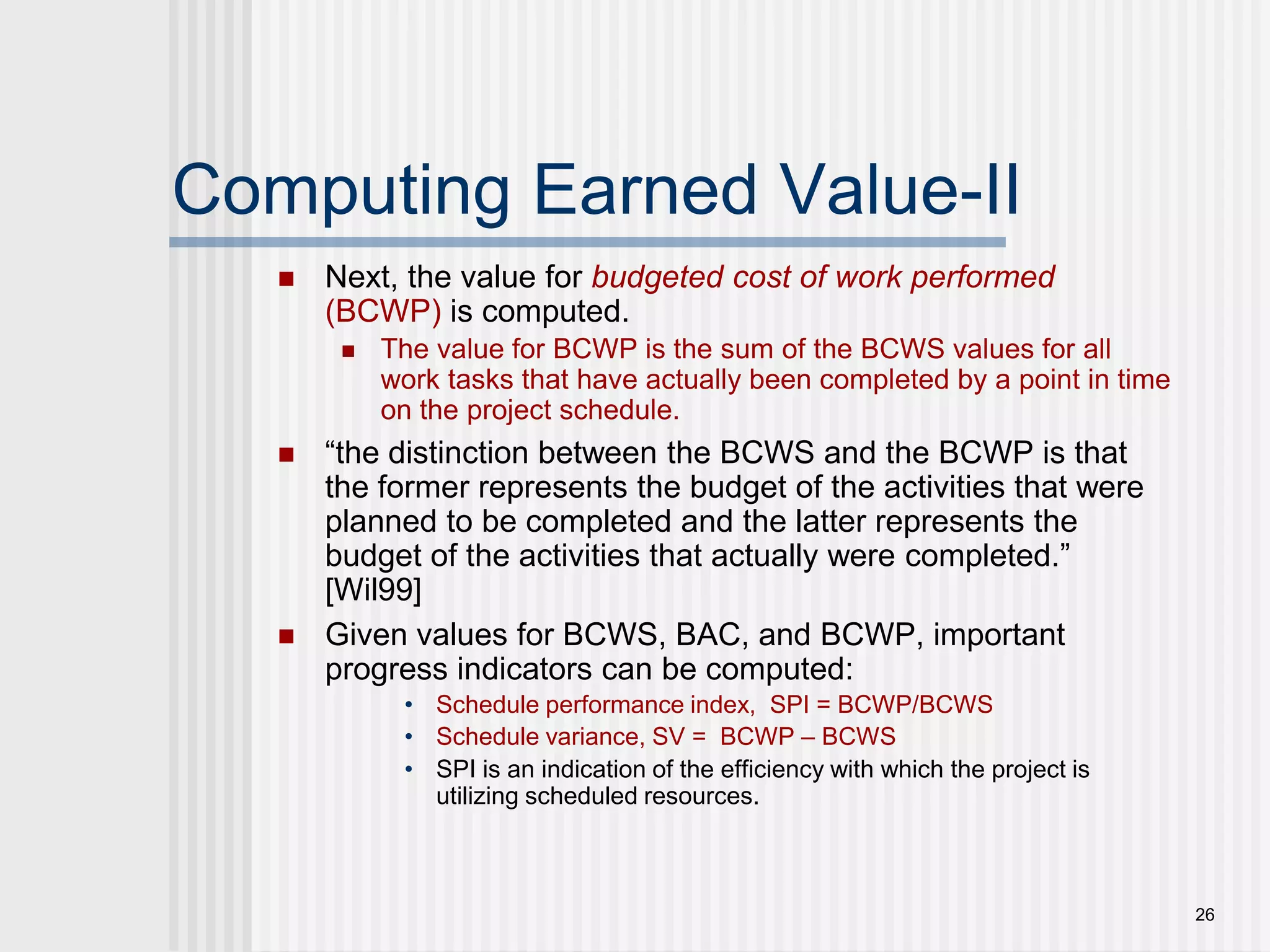 Computing Earned Value-II

■ Next, the value for budgeted cost of work performed (BCWP) is computed.

■ The value for BCWP is the sum of the BCWS values for all work tasks that have actually been completed by a point in time on the project schedule.

■ “the distinction between the BCWS and the BCWP is that the former represents the budget of the activities that were planned to be completed and the latter represents the budget of the activities that actually were completed.” [Wil99]

■ Given values for BCWS, BAC, and BCWP, important progress indicators can be computed:

• Schedule performance index, SPI = BCWP/BCWS
• Schedule variance, SV = BCWP – BCWS
• SPI is an indication of the efficiency with which the project is utilizing scheduled resources.

26